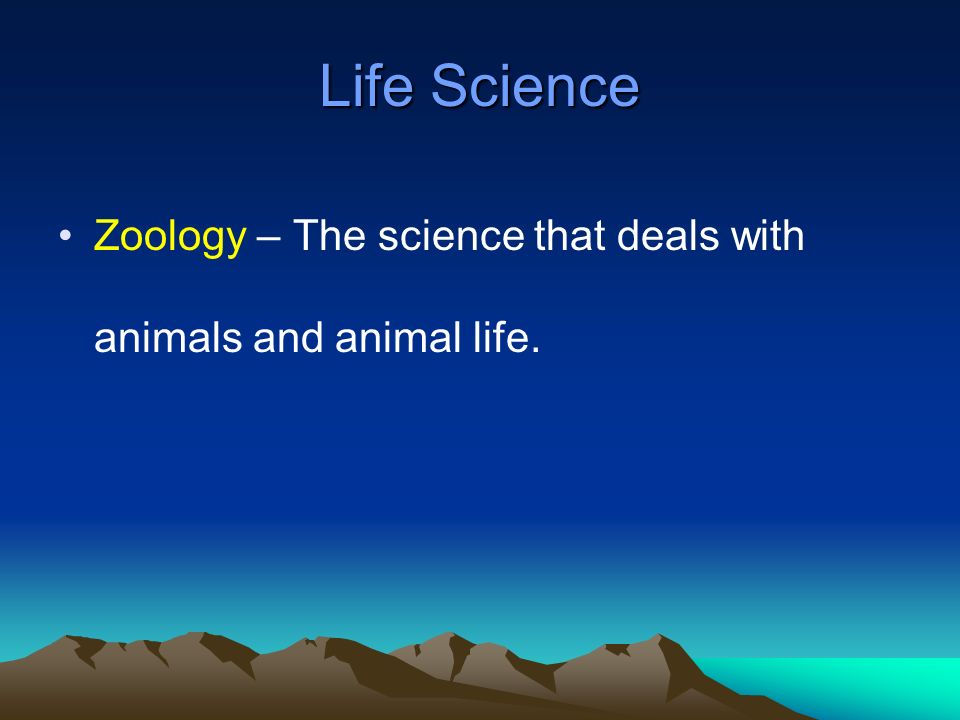 Life Science

• Zoology – The science that deals with animals and animal life.